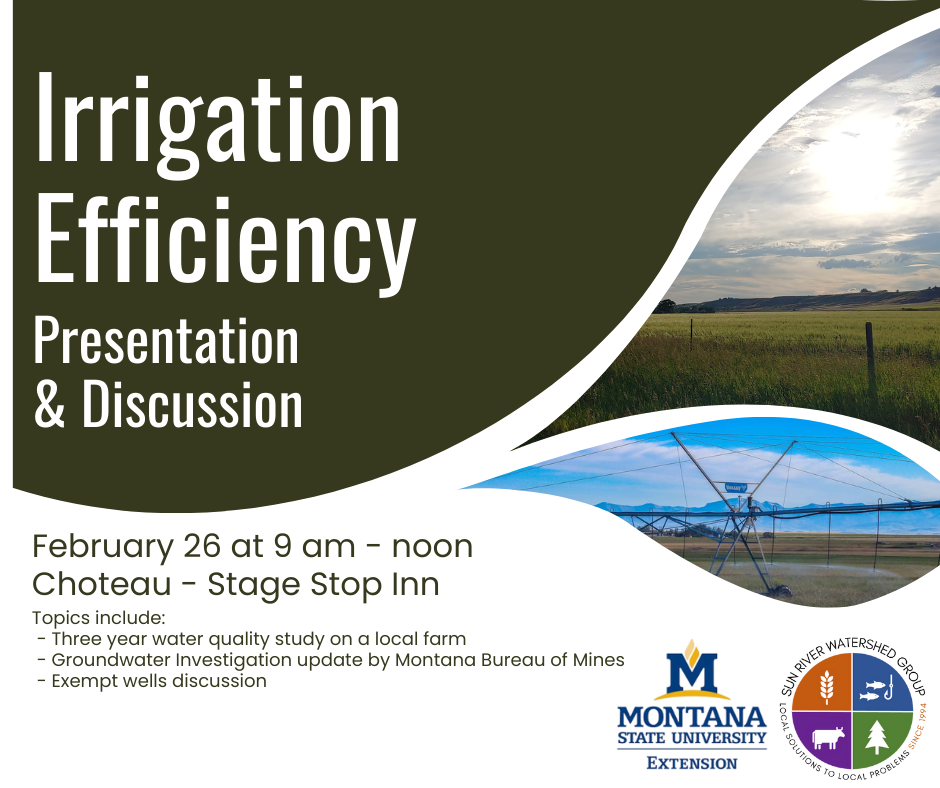 Irrigation Efficiency
Presentation & Discussion

February 26 at 9 am - noon
Choteau - Stage Stop Inn

Topics include:
- Three year water quality study on a local farm
- Groundwater Investigation update by Montana Bureau of Mines
- Exempt wells discussion

M
MONTANA STATE UNIVERSITY
EXTENSION

SUN RIVER WATERSHED GROUP
LOCAL SOLUTIONS TO LOCAL PROBLEMS SINCE 1994